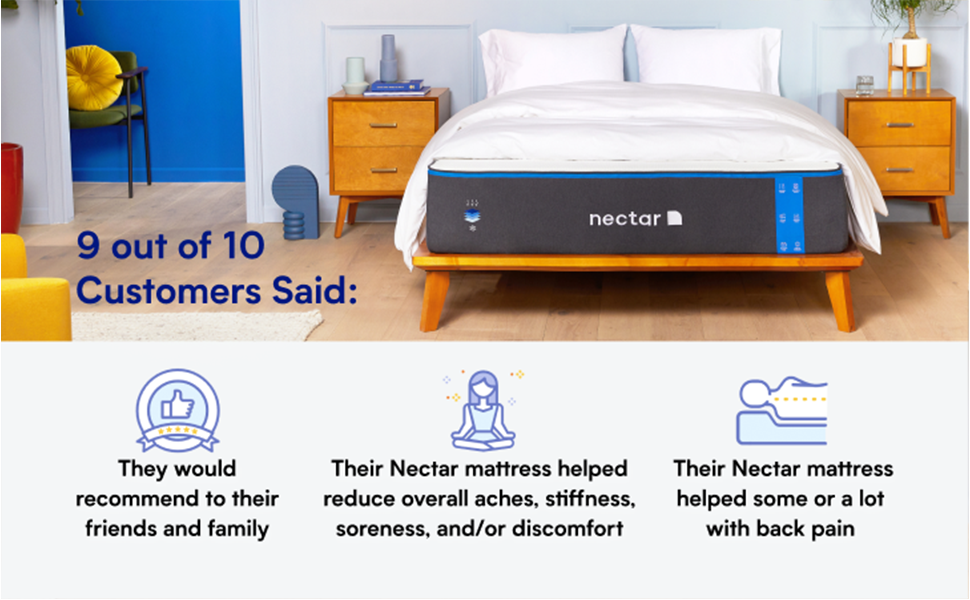 nectar

9 out of 10 Customers Said:

They would recommend to their friends and family

Their Nectar mattress helped reduce overall aches, stiffness, soreness, and/or discomfort

Their Nectar mattress helped some or a lot with back pain